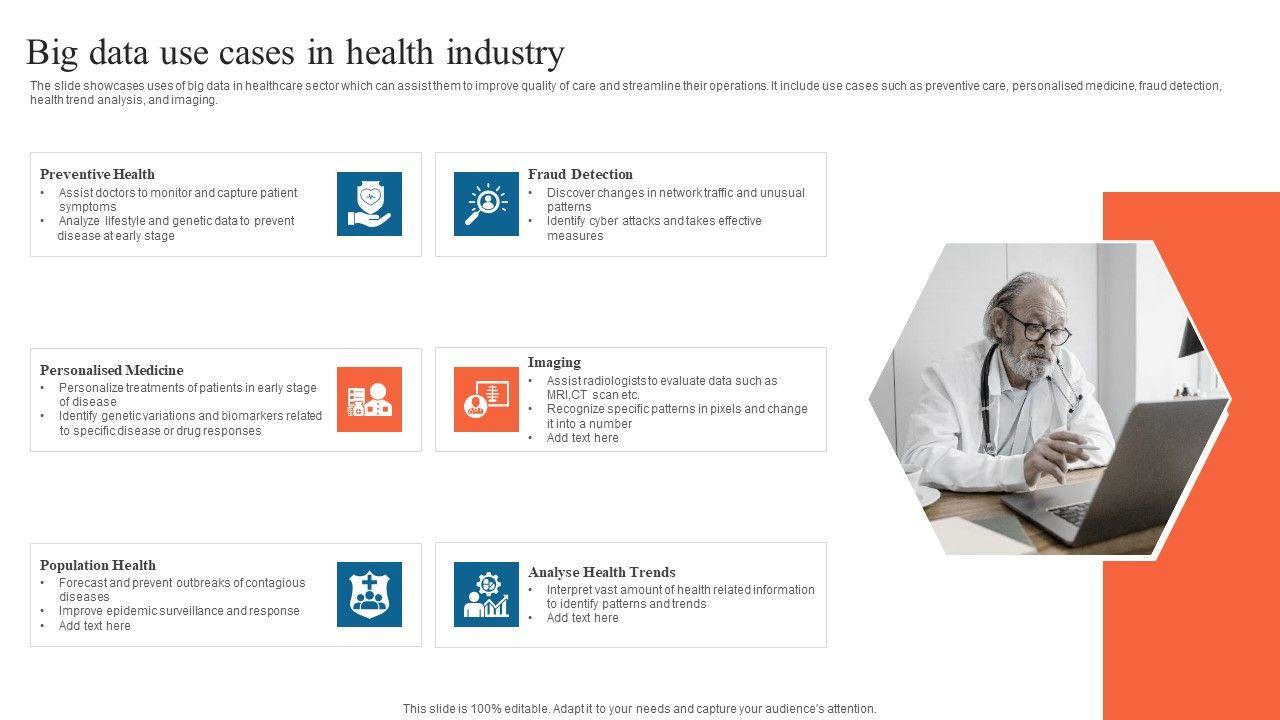 Big data use cases in health industry

The slide showcases uses of big data in healthcare sector which can assist them to improve quality of care and streamline their operations. It include use cases such as preventive care, personalised medicine, fraud detection, health trend analysis, and imaging.

Preventive Health
• Assist doctors to monitor and capture patient symptoms
• Analyze lifestyle and genetic data to prevent disease at early stage

Fraud Detection
• Discover changes in network traffic and unusual patterns
• Identify cyber attacks and takes effective measures

Personalised Medicine
• Personalize treatments of patients in early stage of disease
• Identify genetic variations and biomarkers related to specific disease or drug responses

Imaging
• Assist radiologists to evaluate data such as MRI,CT scan etc.
• Recognize specific patterns in pixels and change it into a number
• Add text here

Population Health
• Forecast and prevent outbreaks of contagious diseases
• Improve epidemic surveillance and response
• Add text here

Analyse Health Trends
• Interpret vast amount of health related information to identify patterns and trends
• Add text here

This slide is 100% editable. Adapt it to your needs and capture your audience's attention.